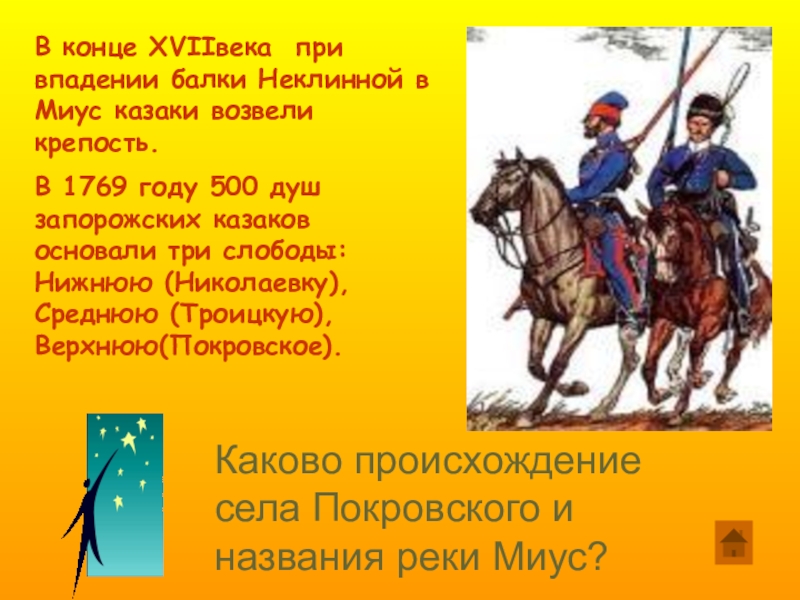 В конце XVIIвека при впадении балки Неклинной в Миус казаки возвели крепость.

В 1769 году 500 душ запорожских казаков основали три слободы: Нижнюю (Николаевку), Среднюю (Троицкую), Верхнюю(Покровское).

Каково происхождение села Покровского и названия реки Миус?